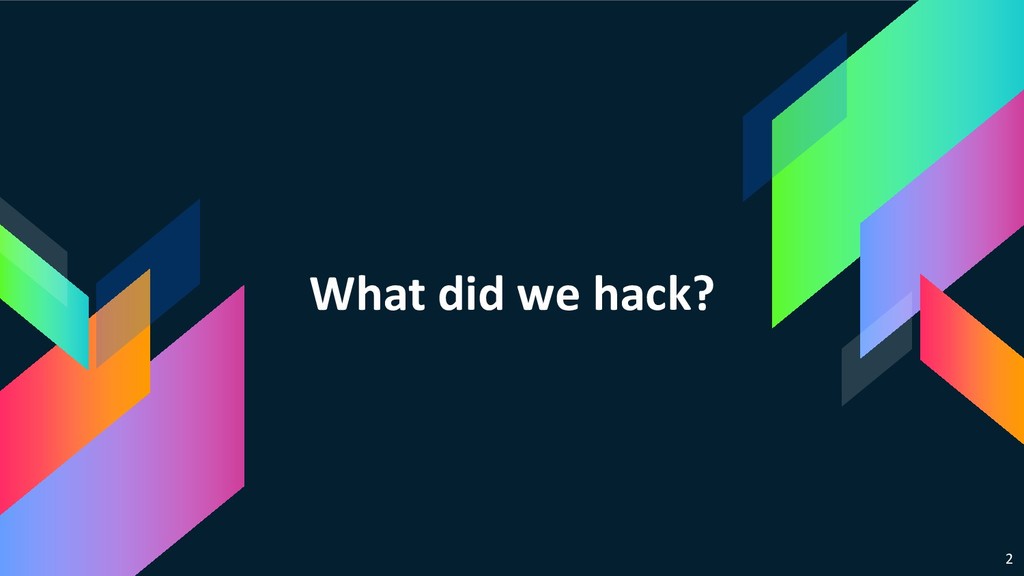 What did we hack?

2